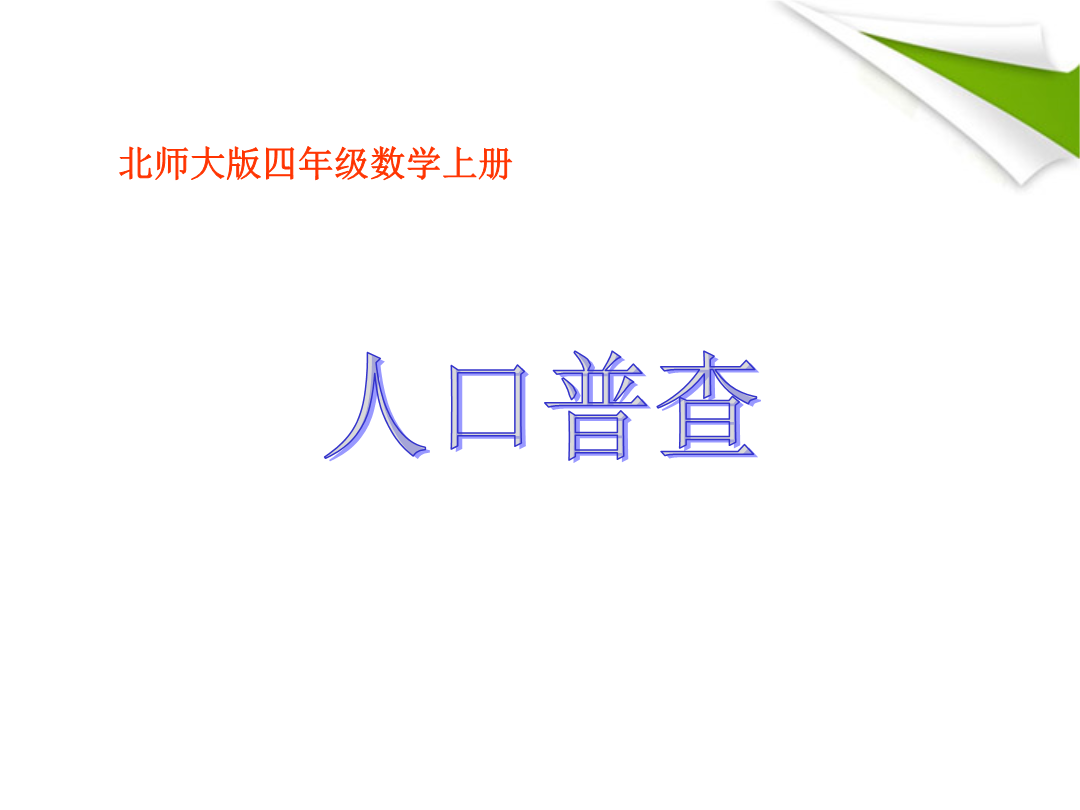 北师大版四年级数学上册

人口普查